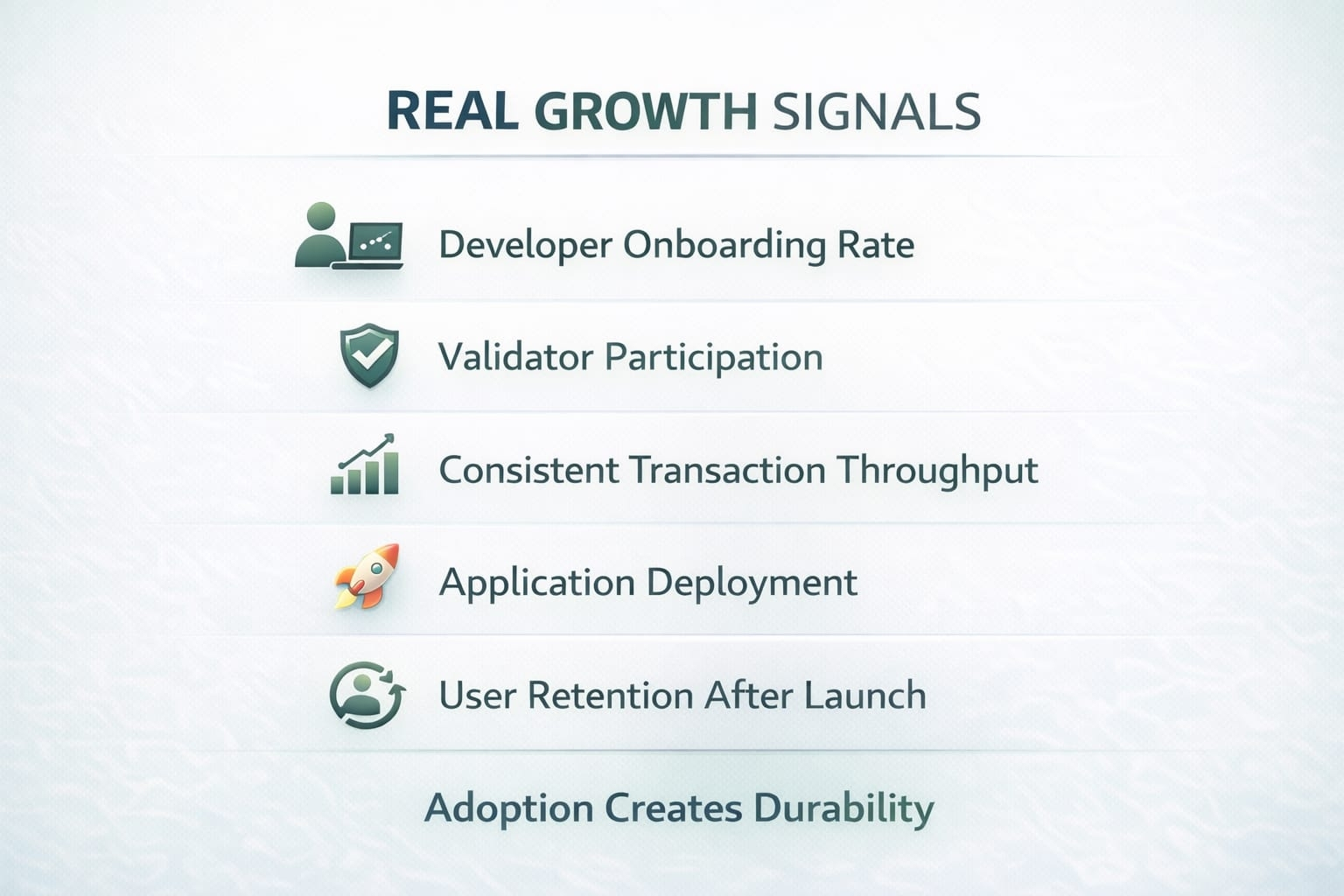 REAL GROWTH SIGNALS

Developer Onboarding Rate

Validator Participation

Consistent Transaction Throughput

Application Deployment

User Retention After Launch

Adoption Creates Durability